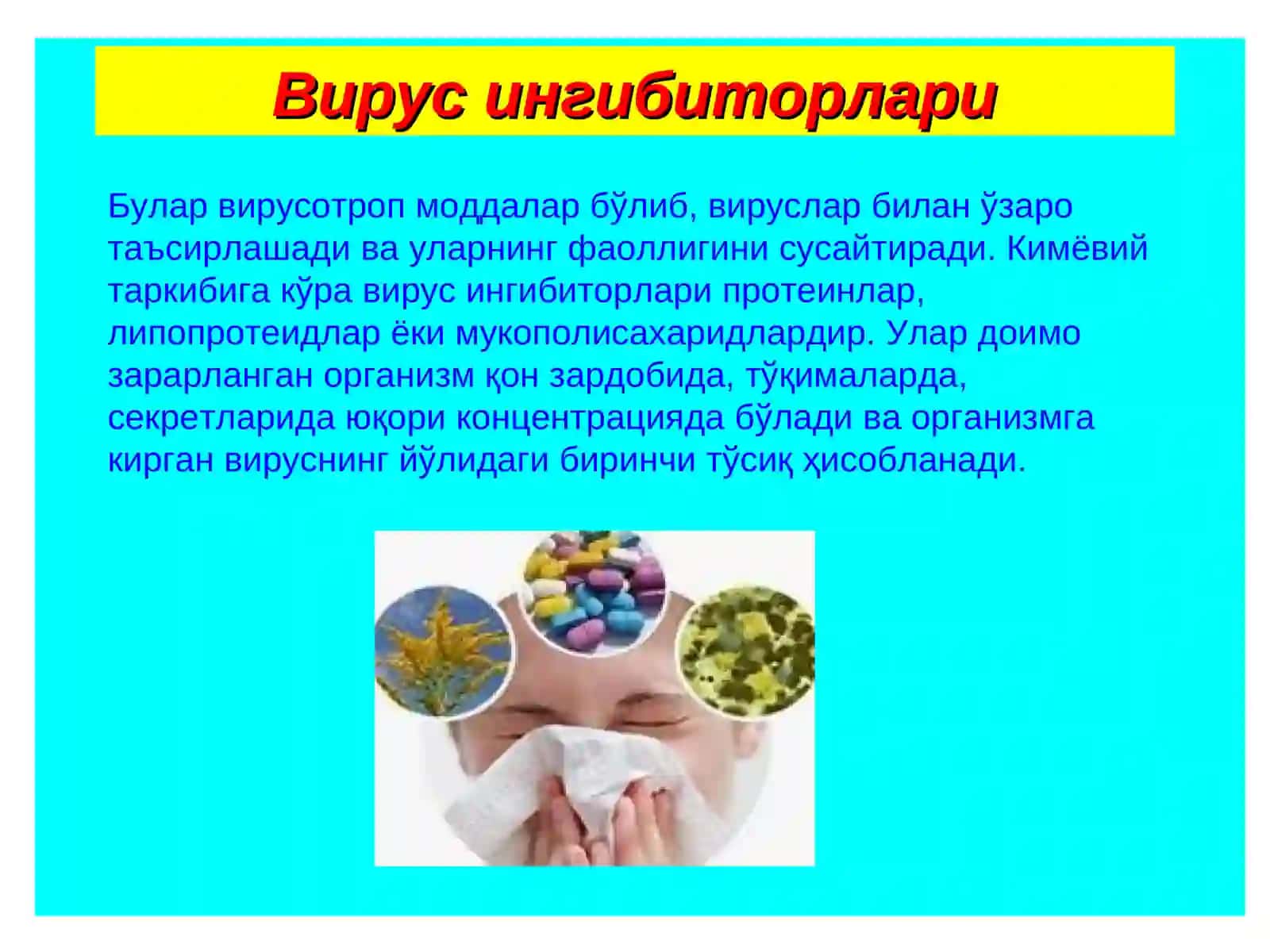 Вирус ингибиторлари

Булар вирусотроп моддалар бўлиб, вируслар билан ўзаро таъсирлашади ва уларнинг фаоллигини сусайтиради. Кимёвий таркибига кўра вирус ингибиторлари протеинлар, липопротеидлар ёки мукополисахаридлардир. Улар доимо зарарланган организм қон зардобида, тўқималарда, секретларида юқори концентрацияда бўлади ва организмга кирган вируснинг йўлидаги биринчи тўсиқ ҳисобланади.